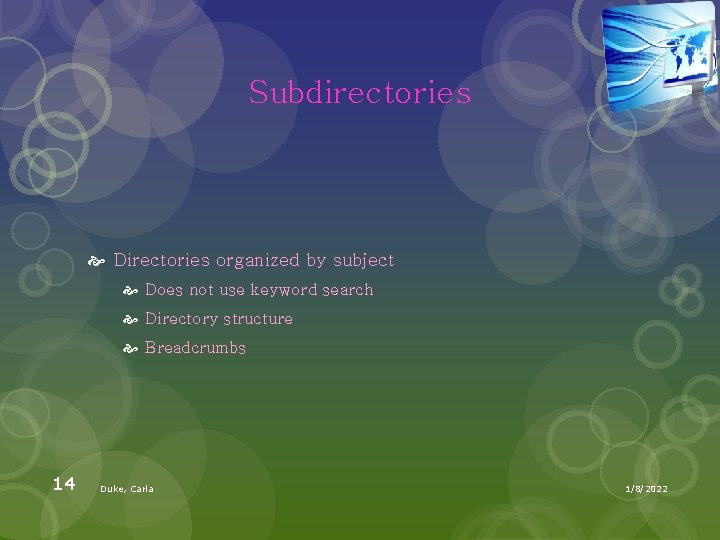 Subdirectories

Directories organized by subject

Does not use keyword search

Directory structure

Breadcrumbs

14 Duke, Carla 1/8/2022